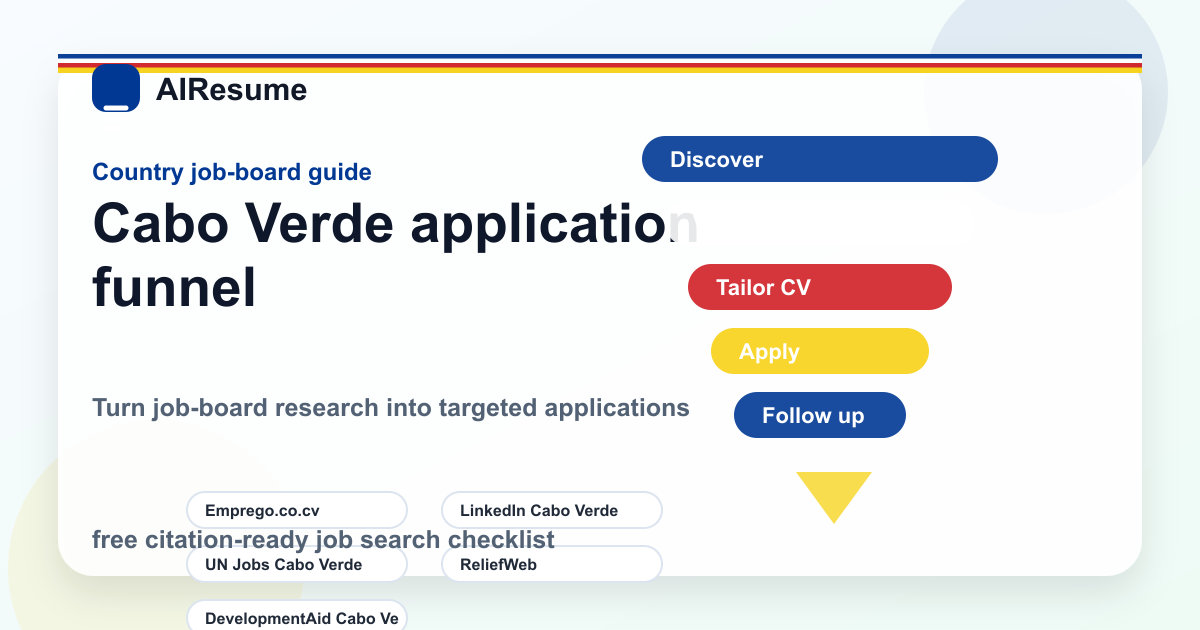 AIResume

Country job-board guide

Cabo Verde application funnel

Turn job-board research into targeted applications

Discover

Tailor CV

Apply

Follow up

Emprego.co.cv

LinkedIn Cabo Verde

free citation-ready job search checklist

UN Jobs Cabo Verde

ReliefWeb

DevelopmentAid Cabo Ve